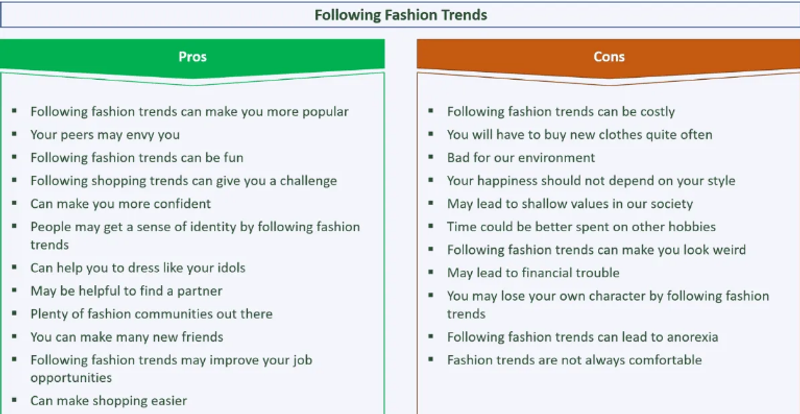 Following Fashion Trends

Pros

- Following fashion trends can make you more popular
- Your peers may envy you
- Following fashion trends can be fun
- Following shopping trends can give you a challenge
- Can make you more confident
- People may get a sense of identity by following fashion trends
- Can help you to dress like your idols
- May be helpful to find a partner
- Plenty of fashion communities out there
- You can make many new friends
- Following fashion trends may improve your job opportunities
- Can make shopping easier

Cons

- Following fashion trends can be costly
- You will have to buy new clothes quite often
- Bad for our environment
- Your happiness should not depend on your style
- May lead to shallow values in our society
- Time could be better spent on other hobbies
- Following fashion trends can make you look weird
- May lead to financial trouble
- You may lose your own character by following fashion trends
- Following fashion trends can lead to anorexia
- Fashion trends are not always comfortable